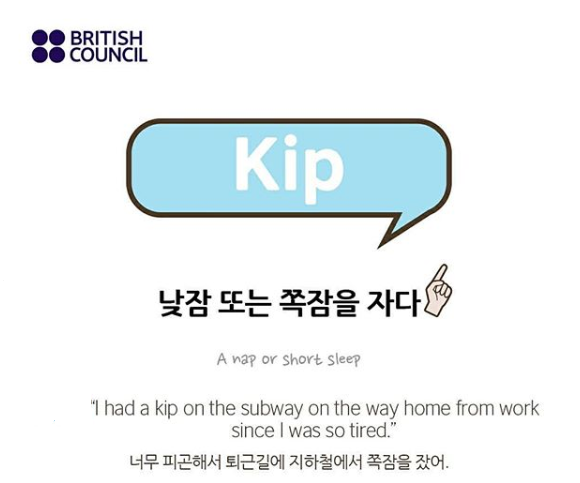 BRITISH COUNCIL

Kip

낮잠 또는 쪽잠을 자다

A nap or short sleep

"I had a kip on the subway on the way home from work since I was so tired."

너무 피곤해서 퇴근길에 지하철에서 쪽잠을 잤어.